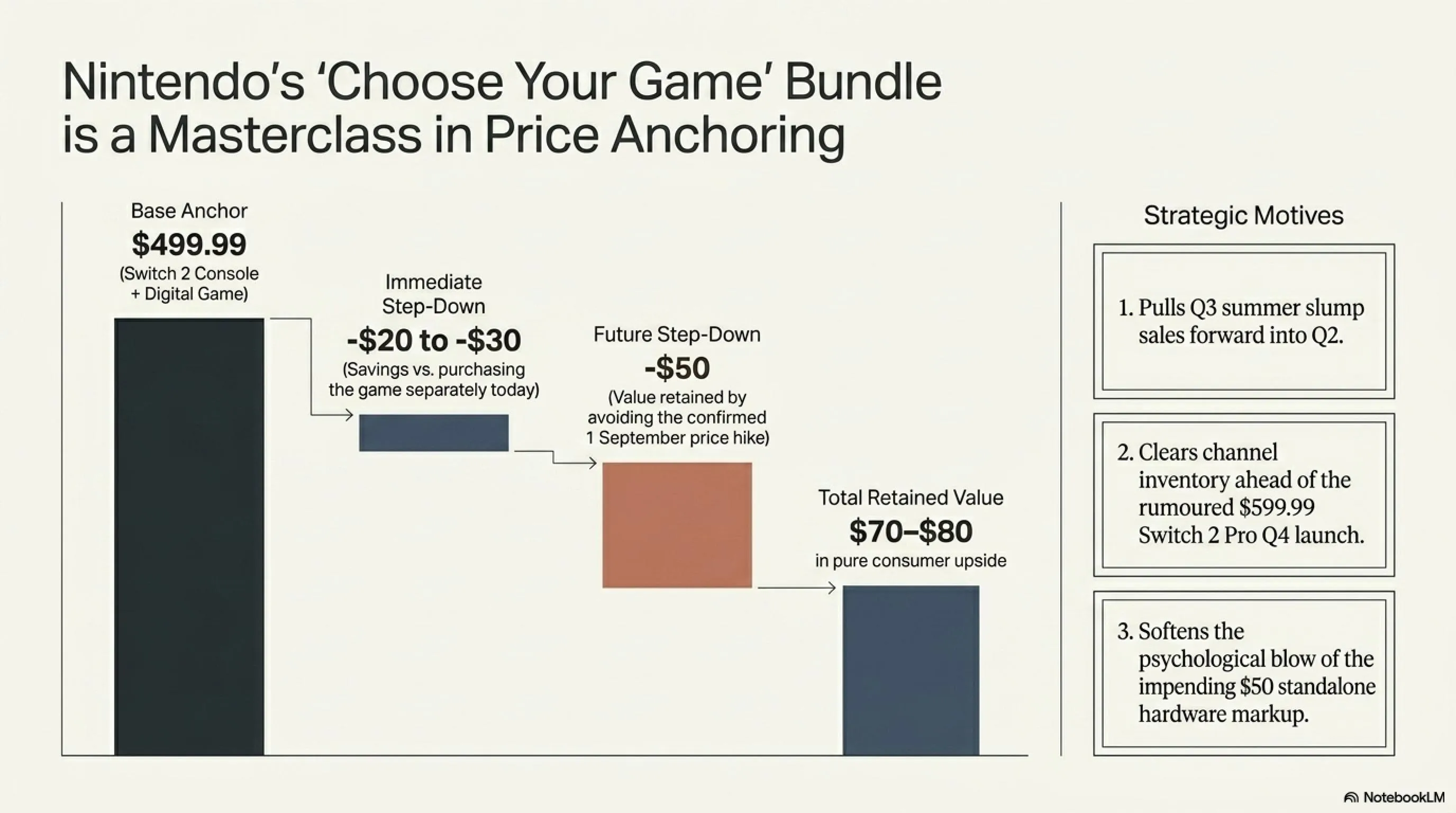 Nintendo's 'Choose Your Game' Bundle is a Masterclass in Price Anchoring

Base Anchor
$499.99
(Switch 2 Console + Digital Game)

Immediate Step-Down
-$20 to -$30
(Savings vs. purchasing the game separately today)

Future Step-Down
-$50
(Value retained by avoiding the confirmed 1 September price hike)

Total Retained Value
$70–$80
in pure consumer upside

Strategic Motives

1. Pulls Q3 summer slump sales forward into Q2.

2. Clears channel inventory ahead of the rumoured $599.99 Switch 2 Pro Q4 launch.

3. Softens the psychological blow of the impending $50 standalone hardware markup.

NotebookLM